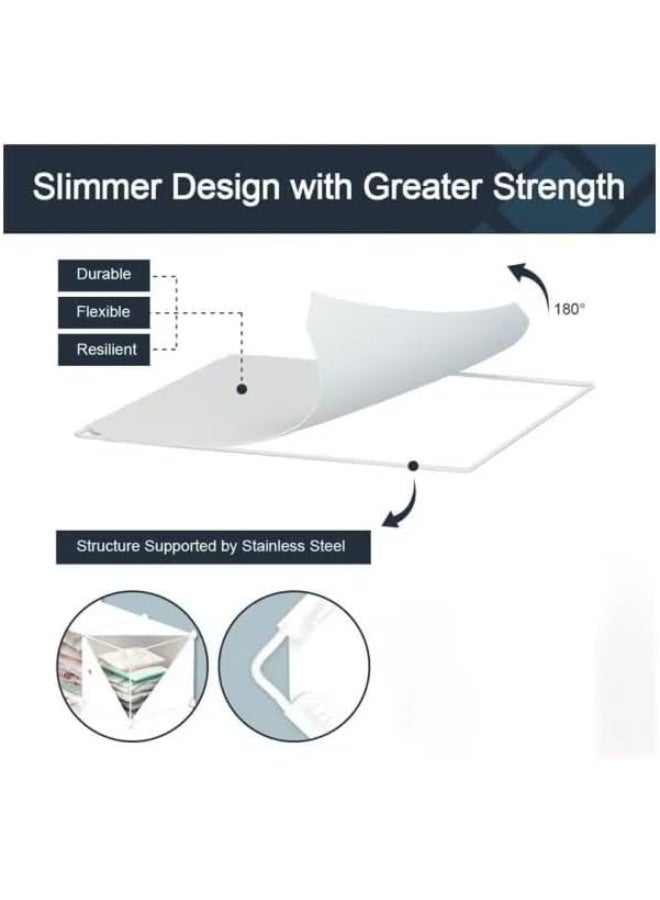 Slimmer Design with Greater Strength

Durable

Flexible

Resilient

180°

Structure Supported by Stainless Steel